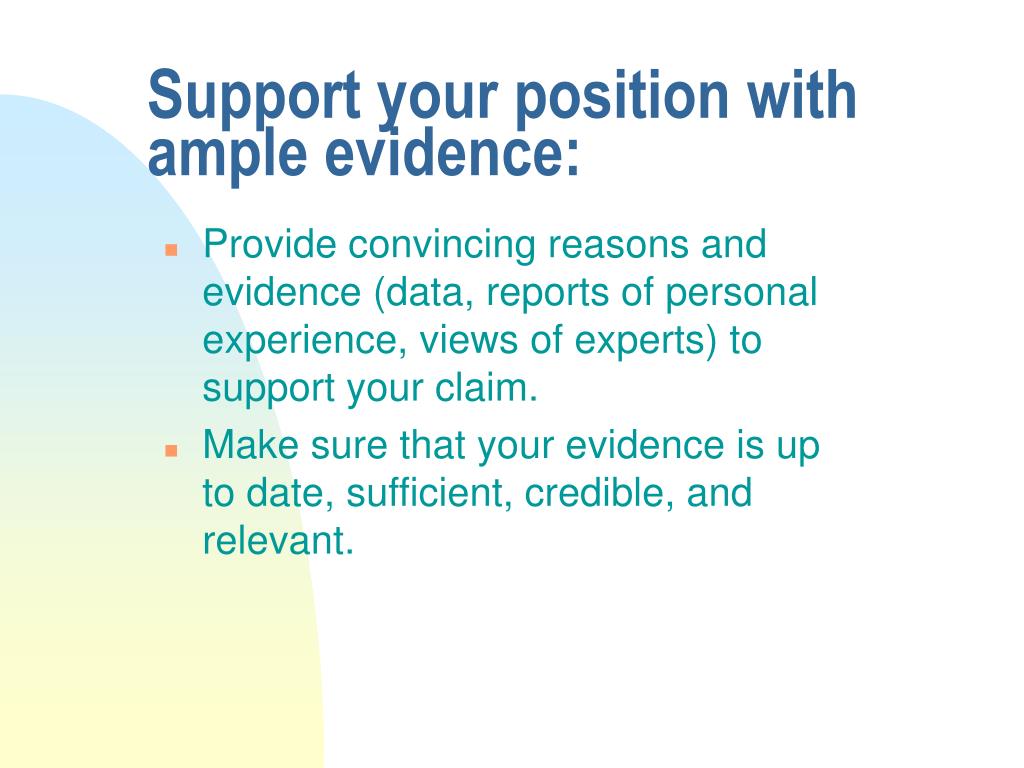 Support your position with ample evidence:

- Provide convincing reasons and evidence (data, reports of personal experience, views of experts) to support your claim.
- Make sure that your evidence is up to date, sufficient, credible, and relevant.